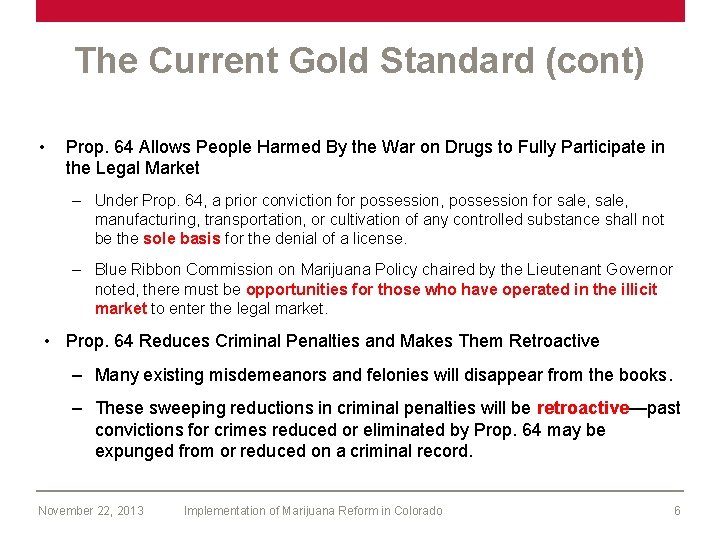 The Current Gold Standard (cont)

• Prop. 64 Allows People Harmed By the War on Drugs to Fully Participate in the Legal Market

– Under Prop. 64, a prior conviction for possession, possession for sale, sale, manufacturing, transportation, or cultivation of any controlled substance shall not be the sole basis for the denial of a license.

– Blue Ribbon Commission on Marijuana Policy chaired by the Lieutenant Governor noted, there must be opportunities for those who have operated in the illicit market to enter the legal market.

• Prop. 64 Reduces Criminal Penalties and Makes Them Retroactive

– Many existing misdemeanors and felonies will disappear from the books.

– These sweeping reductions in criminal penalties will be retroactive—past convictions for crimes reduced or eliminated by Prop. 64 may be expunged from or reduced on a criminal record.

November 22, 2013 Implementation of Marijuana Reform in Colorado 6